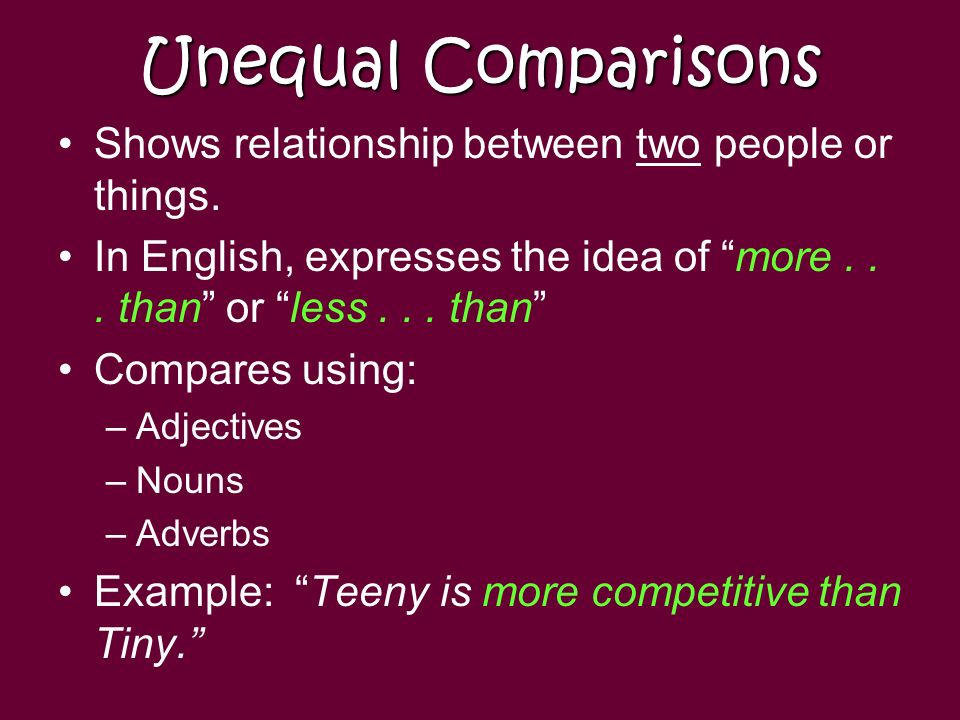 Unequal Comparisons

• Shows relationship between two people or things.

• In English, expresses the idea of “more . . . than” or “less . . . than”

• Compares using:
– Adjectives
– Nouns
– Adverbs

• Example: “Teeny is more competitive than Tiny.”